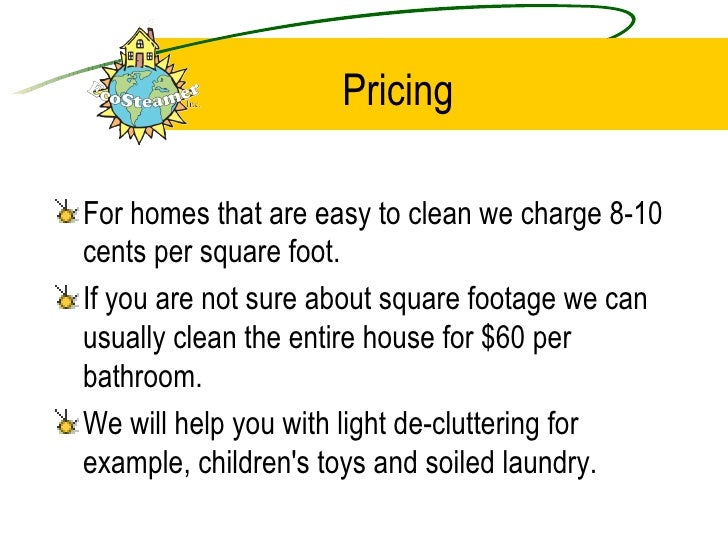 EcoSteamer Inc.

Pricing

For homes that are easy to clean we charge 8-10 cents per square foot.

If you are not sure about square footage we can usually clean the entire house for \$60 per bathroom.

We will help you with light de-cluttering for example, children's toys and soiled laundry.